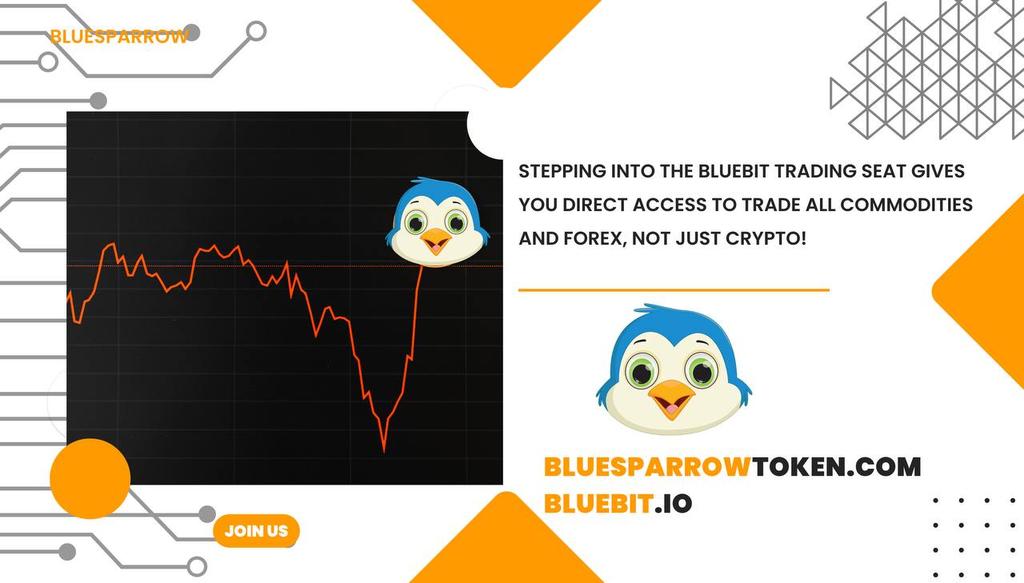 BLUESPARROW

STEPPING INTO THE BLUEBIT TRADING SEAT GIVES YOU DIRECT ACCESS TO TRADE ALL COMMODITIES AND FOREX, NOT JUST CRYPTO!

BLUESPARROWTOKEN.COM
BLUEBIT.IO

JOIN US